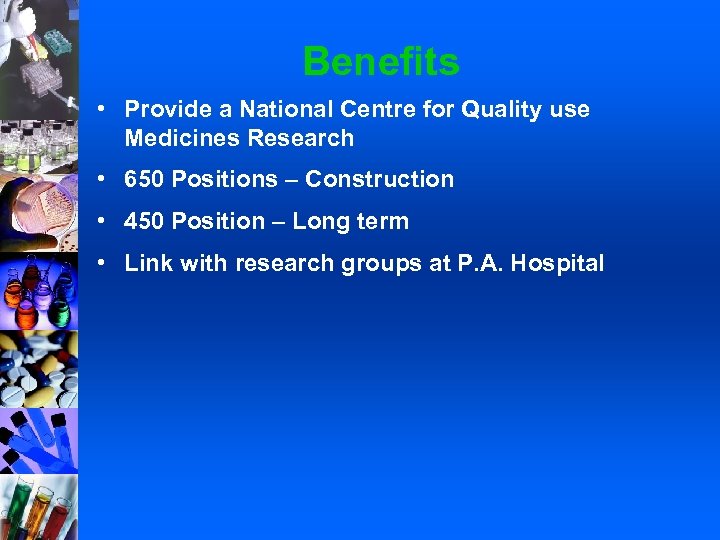 Benefits

• Provide a National Centre for Quality use Medicines Research

• 650 Positions – Construction

• 450 Position – Long term

• Link with research groups at P.A. Hospital